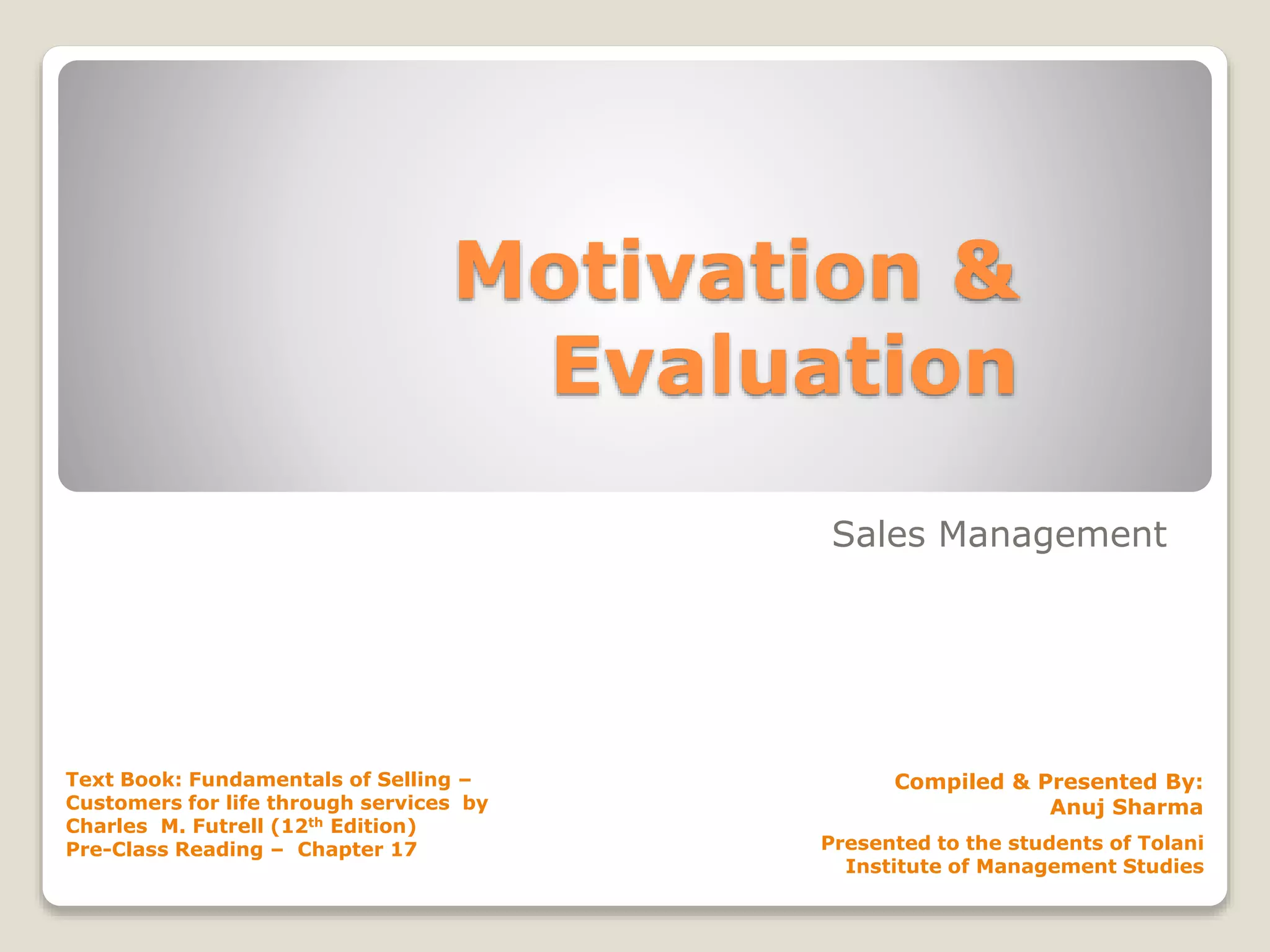 Motivation & Evaluation

Sales Management

Text Book: Fundamentals of Selling – Customers for life through services by Charles M. Futrell (12$^{th}$ Edition)
Pre-Class Reading – Chapter 17

Compiled & Presented By:
Anuj Sharma

Presented to the students of Tolani Institute of Management Studies